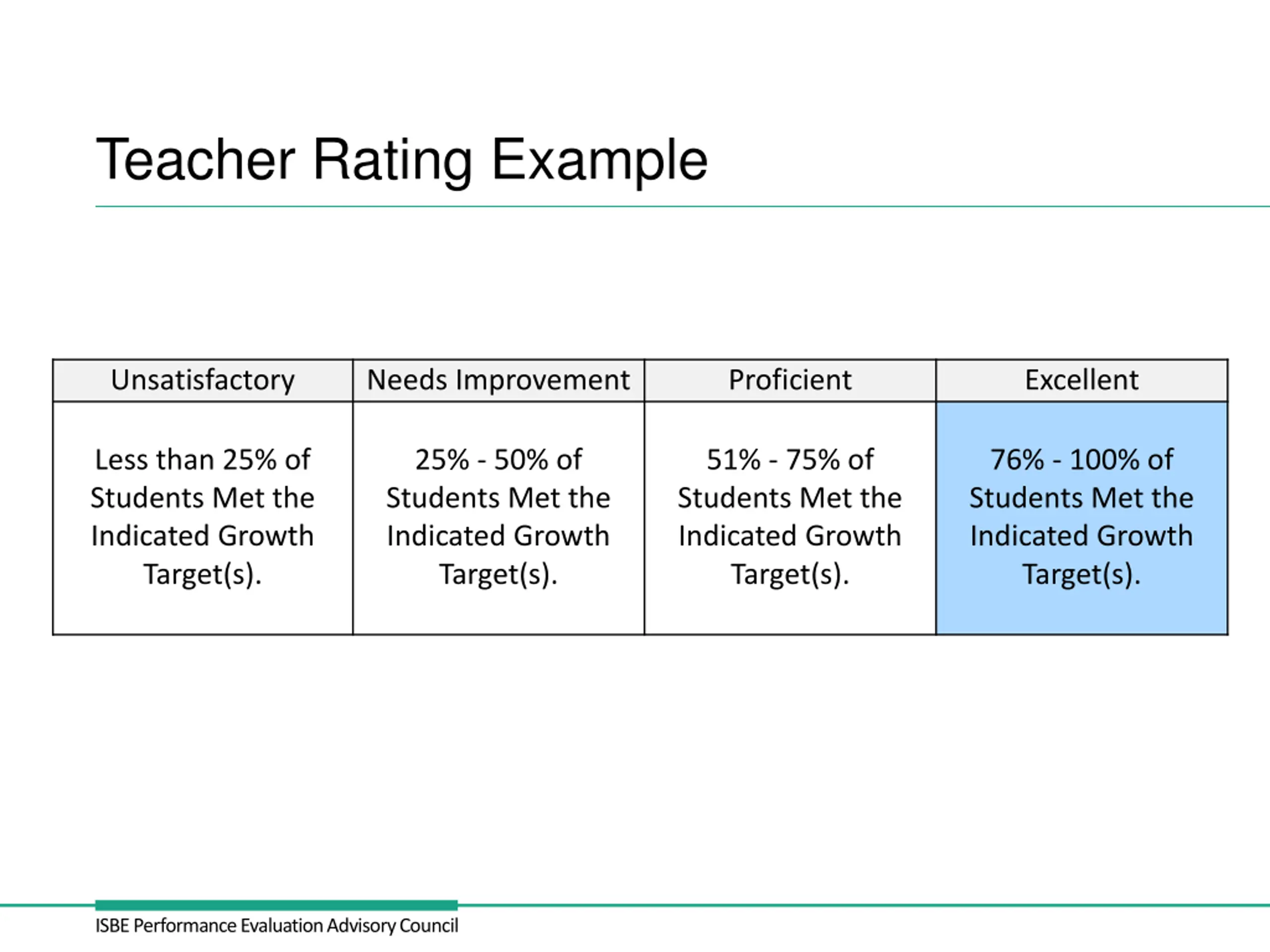 Teacher Rating Example

| Unsatisfactory | Needs Improvement | Proficient | Excellent |
|---|---|---|---|
| Less than 25% of Students Met the Indicated Growth Target(s). | 25% - 50% of Students Met the Indicated Growth Target(s). | 51% - 75% of Students Met the Indicated Growth Target(s). | 76% - 100% of Students Met the Indicated Growth Target(s). |

ISBE Performance Evaluation Advisory Council